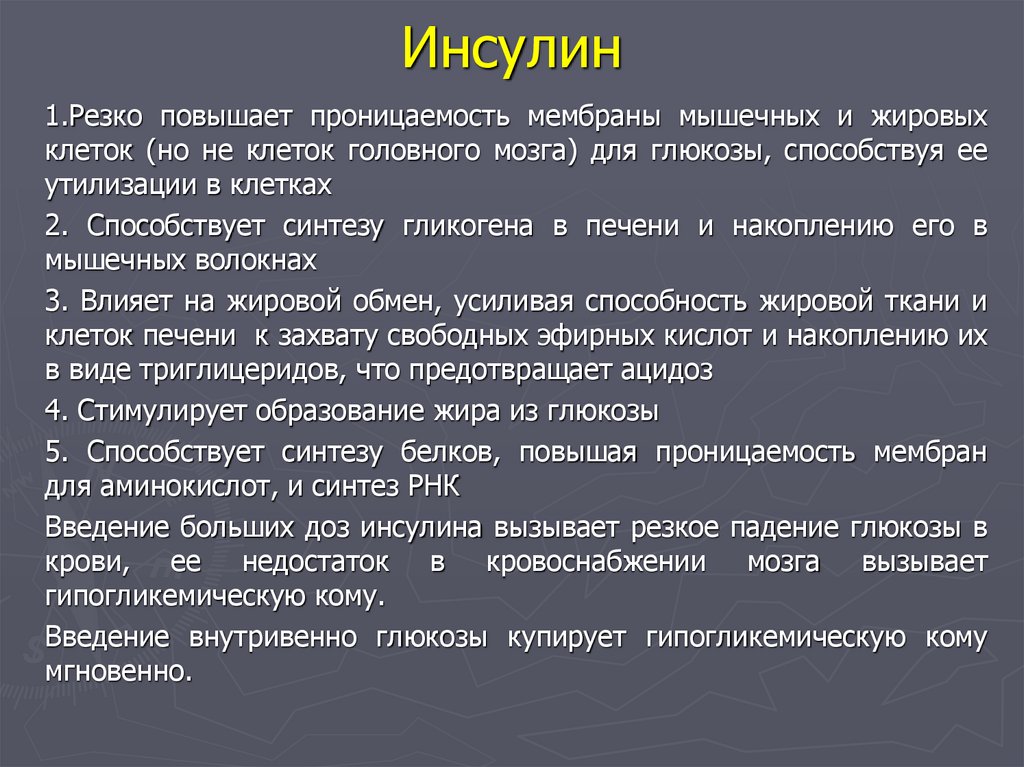 Инсулин

1.Резко повышает проницаемость мембраны мышечных и жировых клеток (но не клеток головного мозга) для глюкозы, способствуя ее утилизации в клетках

2. Способствует синтезу гликогена в печени и накоплению его в мышечных волокнах

3. Влияет на жировой обмен, усиливая способность жировой ткани и клеток печени к захвату свободных эфирных кислот и накоплению их в виде триглицеридов, что предотвращает ацидоз

4. Стимулирует образование жира из глюкозы

5. Способствует синтезу белков, повышая проницаемость мембран для аминокислот, и синтез РНК

Введение больших доз инсулина вызывает резкое падение глюкозы в крови, ее недостаток в кровоснабжении мозга вызывает гипогликемическую кому.

Введение внутривенно глюкозы купирует гипогликемическую кому мгновенно.